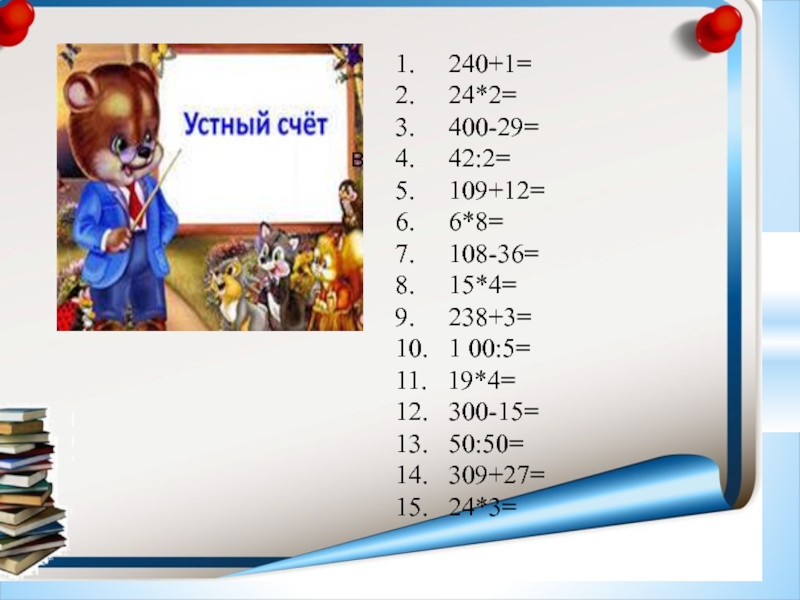 Устный счёт

в

1. 240+1=
2. 24*2=
3. 400-29=
4. 42:2=
5. 109+12=
6. 6*8=
7. 108-36=
8. 15*4=
9. 238+3=
10. 1 00:5=
11. 19*4=
12. 300-15=
13. 50:50=
14. 309+27=
15. 24*3=